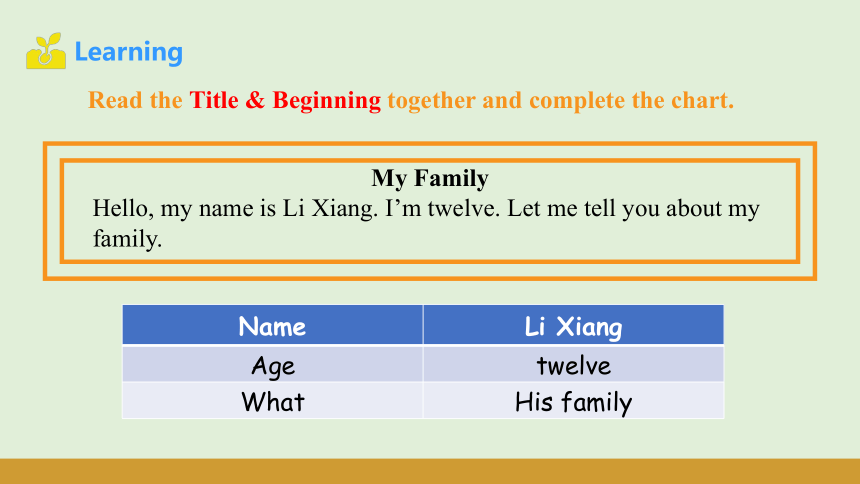 Learning

Read the Title & Beginning together and complete the chart.

My Family

Hello, my name is Li Xiang. I'm twelve. Let me tell you about my family.

| Name | Li Xiang |
|---|---|
| Age | twelve |
| What | His family |